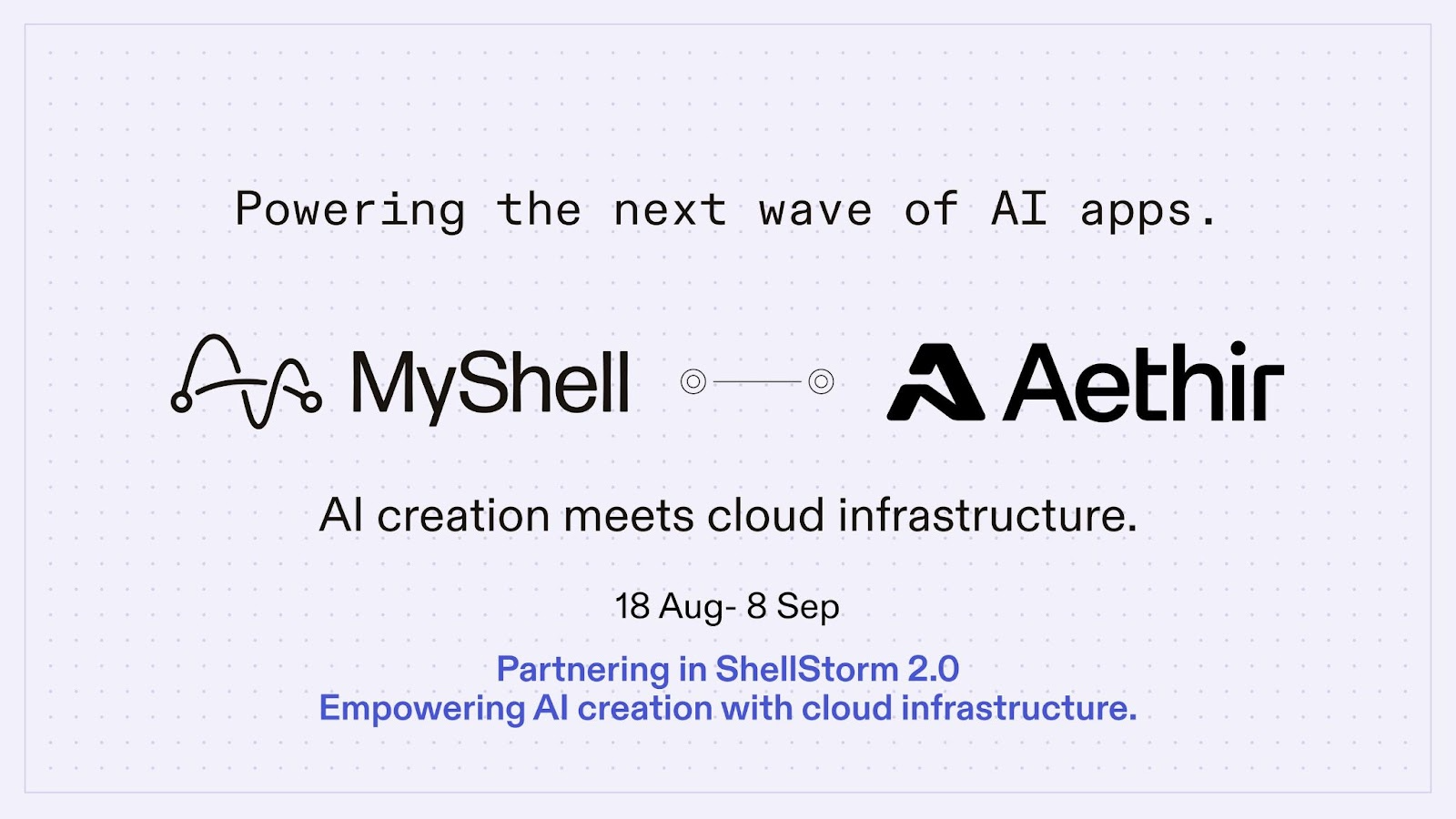 Powering the next wave of AI apps.

MyShell

Aethir

AI creation meets cloud infrastructure.

18 Aug- 8 Sep

Partnering in ShellStorm 2.0
Empowering AI creation with cloud infrastructure.